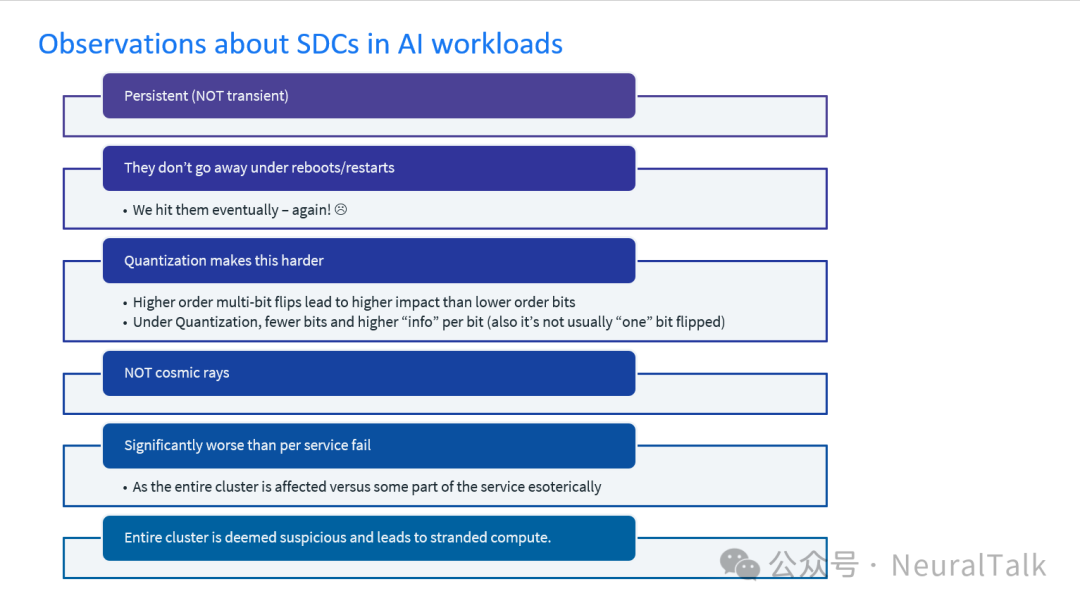 Observations about SDCs in AI workloads

Persistent (NOT transient)

They don't go away under reboots/restarts

• We hit them eventually – again! ☹

Quantization makes this harder

• Higher order multi-bit flips lead to higher impact than lower order bits
• Under Quantization, fewer bits and higher "info" per bit (also it's not usually "one" bit flipped)

NOT cosmic rays

Significantly worse than per service fail

• As the entire cluster is affected versus some part of the service esoterically

Entire cluster is deemed suspicious and leads to stranded compute.

公众号 · NeuralTalk